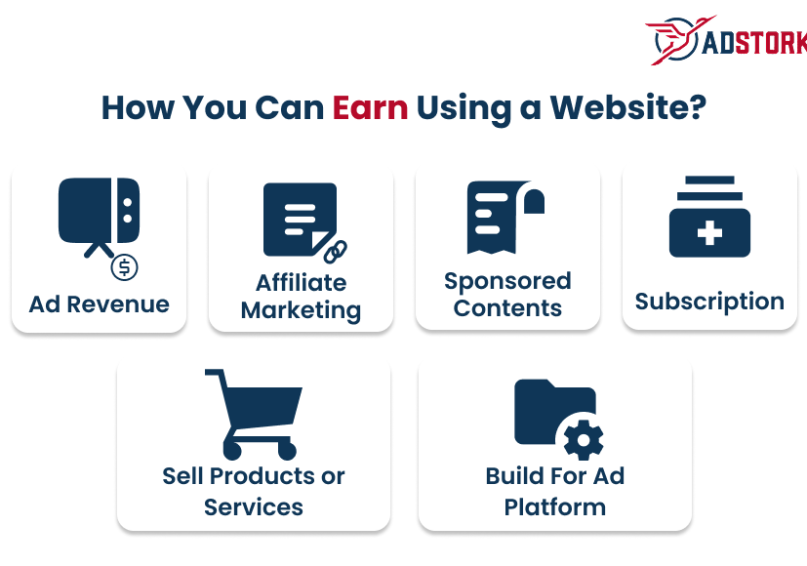 ADSTORK

How You Can Earn Using a Website?

Ad Revenue

Affiliate Marketing

Sponsored Contents

Subscription

Sell Products or Services

Build For Ad Platform